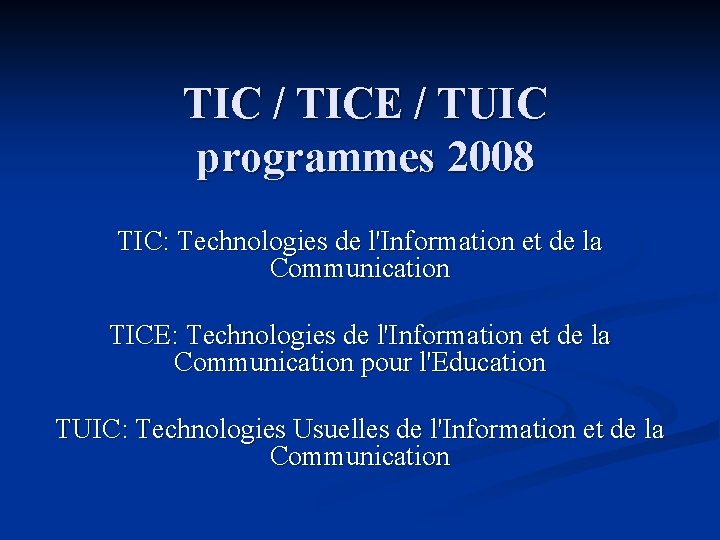 TIC / TICE / TUIC
programmes 2008

TIC: Technologies de l'Information et de la Communication

TICE: Technologies de l'Information et de la Communication pour l'Education

TUIC: Technologies Usuelles de l'Information et de la Communication